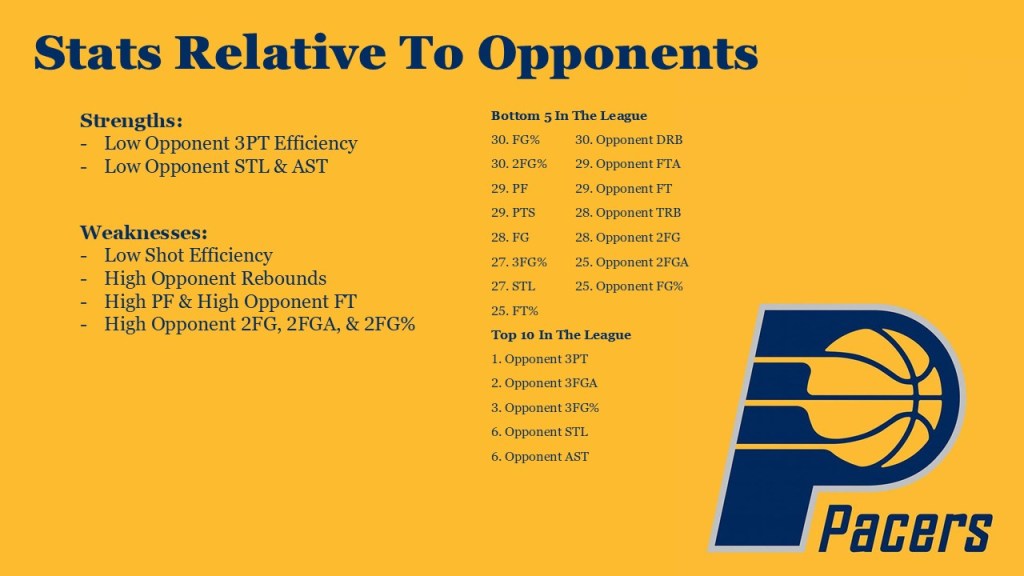 Stats Relative To Opponents

Strengths:
- Low Opponent 3PT Efficiency
- Low Opponent STL & AST

Weaknesses:
- Low Shot Efficiency
- High Opponent Rebounds
- High PF & High Opponent FT
- High Opponent 2FG, 2FGA, & 2FG%

Bottom 5 In The League

30. FG%
30. 2FG%
29. PF
29. PTS
28. FG
27. 3FG%
27. STL
25. FT%

30. Opponent DRB
29. Opponent FTA
29. Opponent FT
28. Opponent TRB
28. Opponent 2FG
25. Opponent 2FGA
25. Opponent FG%

Top 10 In The League
1. Opponent 3PT
2. Opponent 3FGA
3. Opponent 3FG%
6. Opponent STL
6. Opponent AST

Pacers